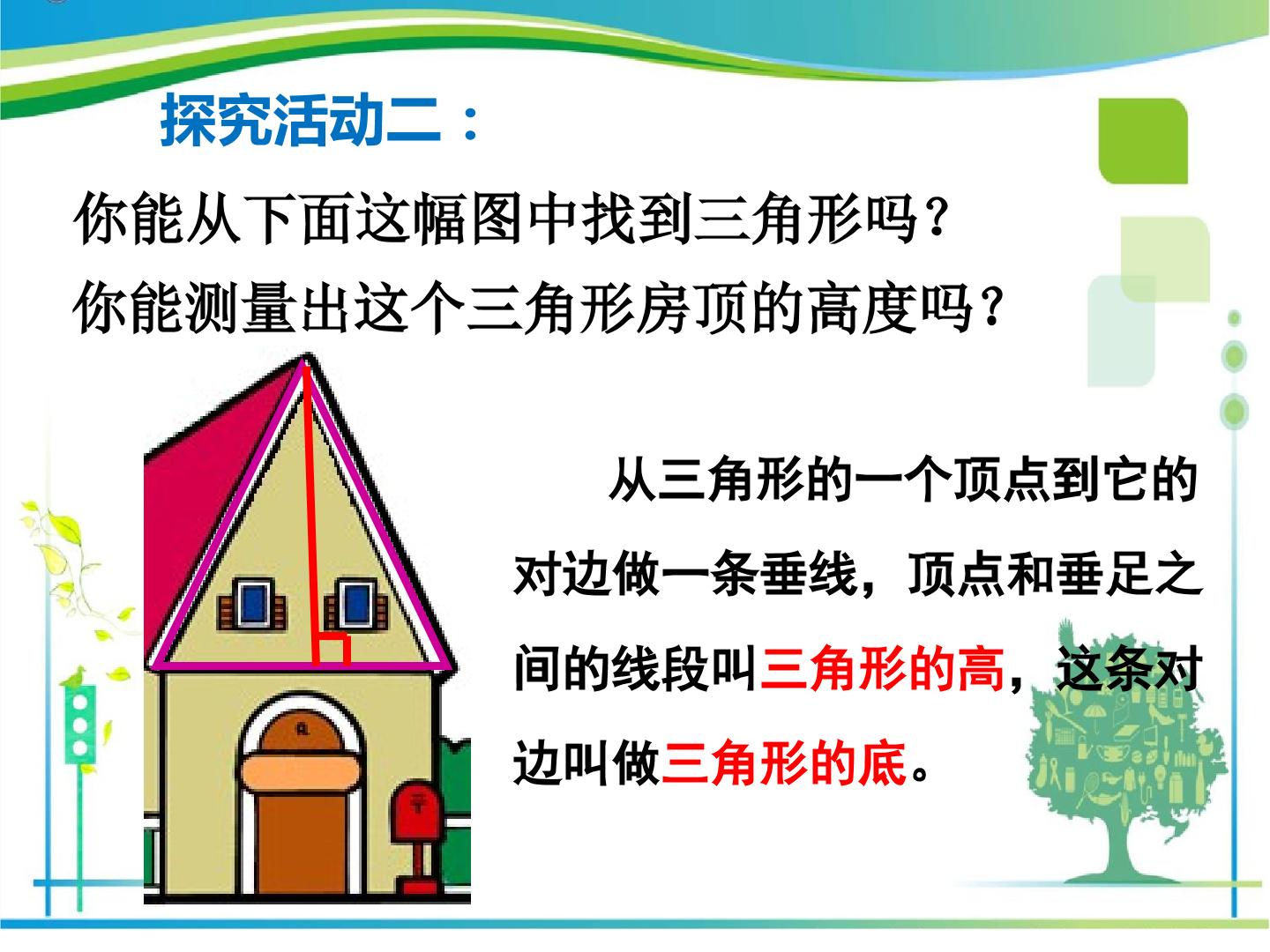 探究活动二：

你能从下面这幅图中找到三角形吗？
你能测量出这个三角形房顶的高度吗？

从三角形的一个顶点到它的对边做一条垂线，顶点和垂足之间的线段叫三角形的高，这条对边叫做三角形的底。